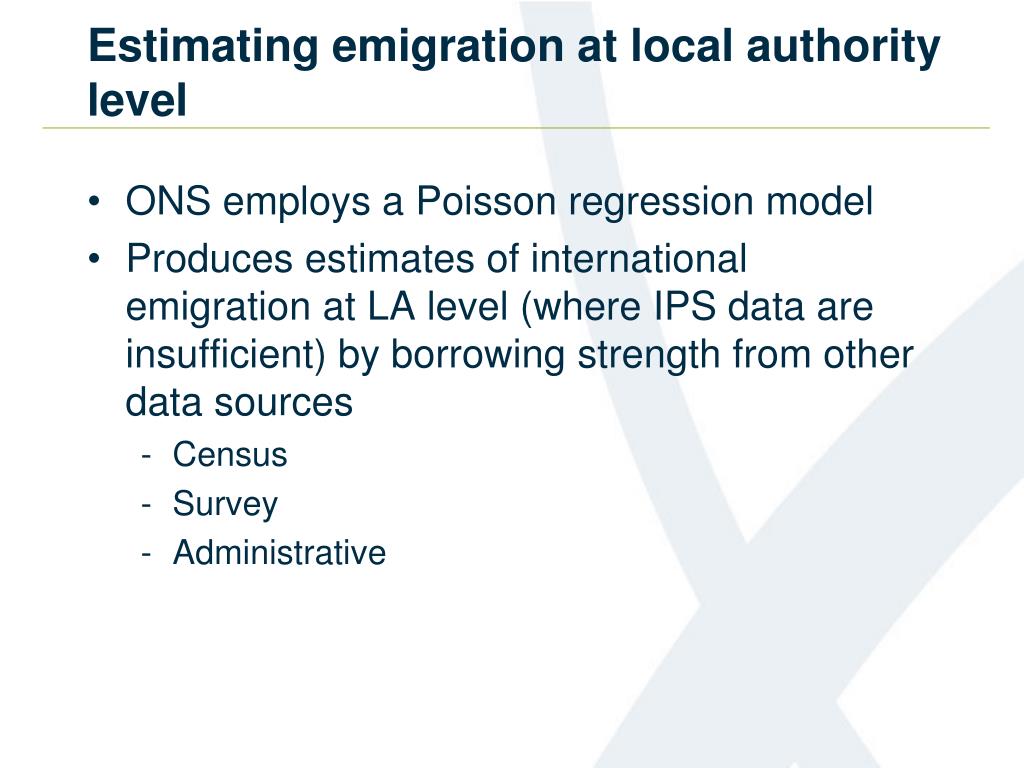 Estimating emigration at local authority level

• ONS employs a Poisson regression model
• Produces estimates of international emigration at LA level (where IPS data are insufficient) by borrowing strength from other data sources
- Census
- Survey
- Administrative